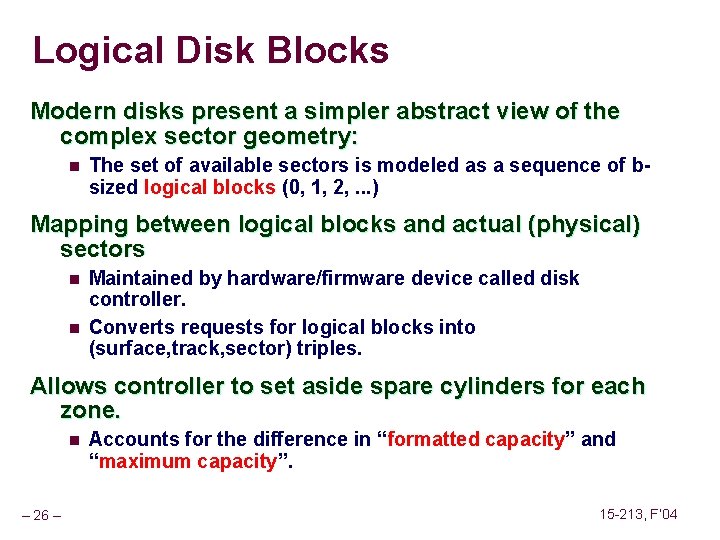 Logical Disk Blocks

Modern disks present a simpler abstract view of the complex sector geometry:

- The set of available sectors is modeled as a sequence of b-sized logical blocks (0, 1, 2, ...)

Mapping between logical blocks and actual (physical) sectors

- Maintained by hardware/firmware device called disk controller.
- Converts requests for logical blocks into (surface,track,sector) triples.

Allows controller to set aside spare cylinders for each zone.

- Accounts for the difference in “formatted capacity” and “maximum capacity”.

– 26 –

15-213, F'04